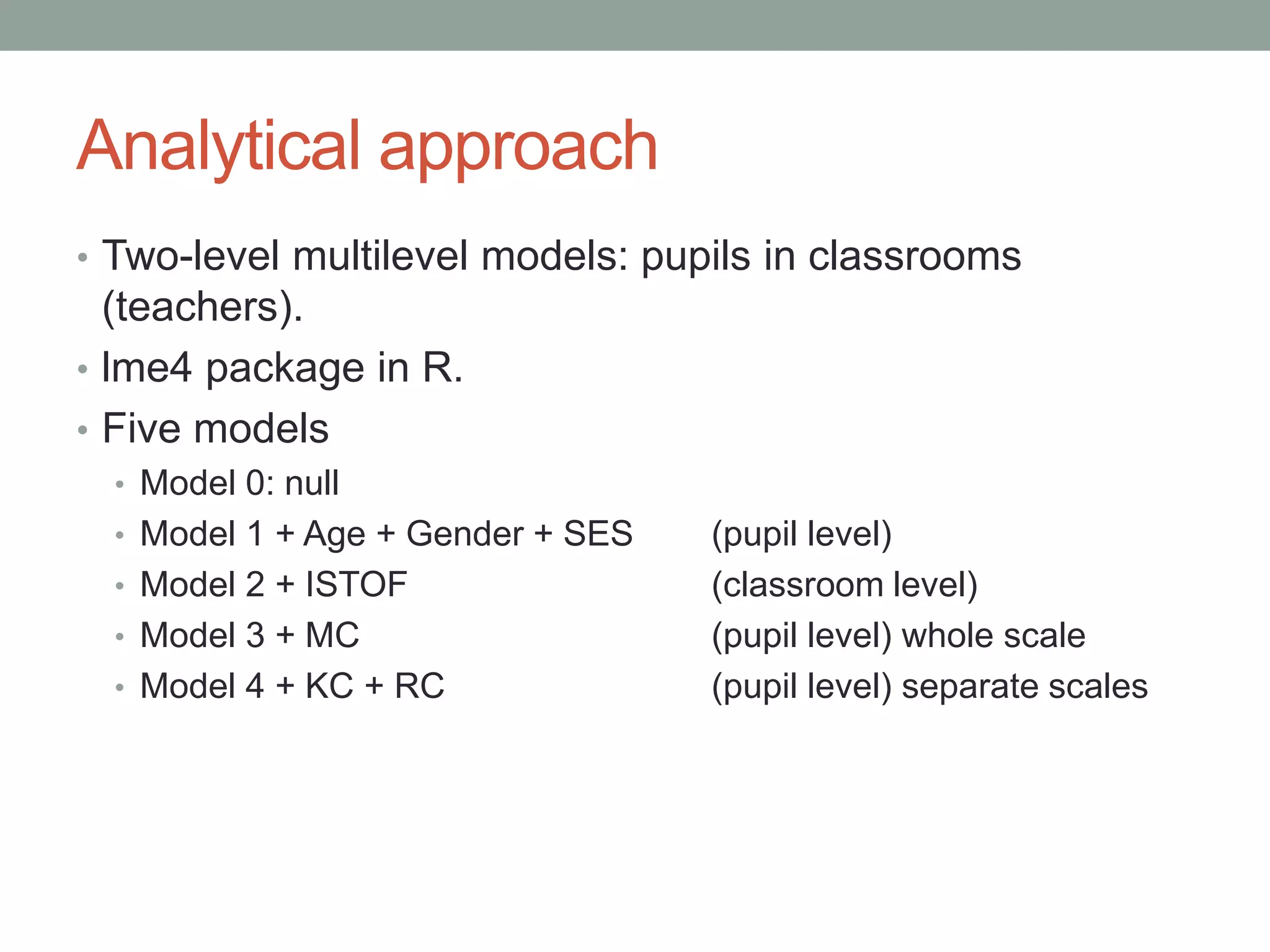 Analytical approach

• Two-level multilevel models: pupils in classrooms (teachers).
• lme4 package in R.
• Five models
  • Model 0: null
  • Model 1 + Age + Gender + SES (pupil level)
  • Model 2 + ISTOF (classroom level)
  • Model 3 + MC (pupil level) whole scale
  • Model 4 + KC + RC (pupil level) separate scales